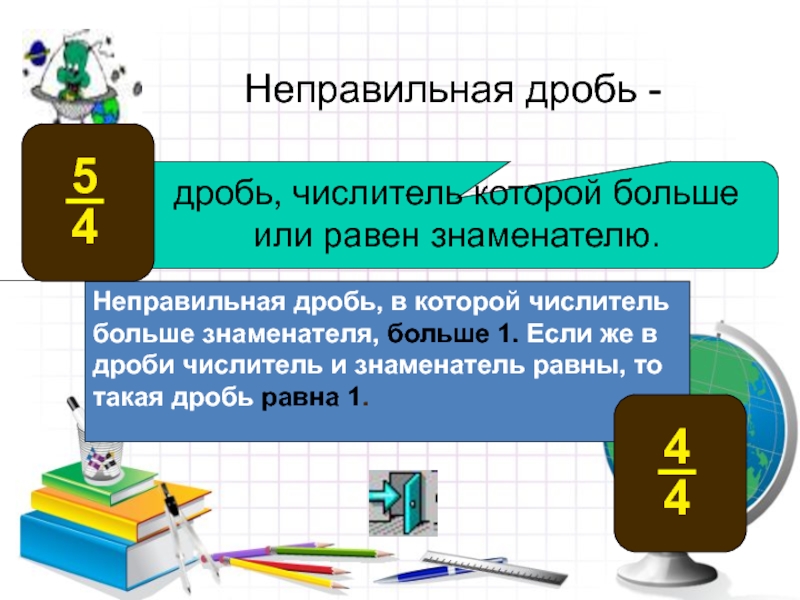 Неправильная дробь -

$\frac{5}{4}$

дробь, числитель которой больше или равен знаменателю.

Неправильная дробь, в которой числитель больше знаменателя, больше 1. Если же в дроби числитель и знаменатель равны, то такая дробь равна 1.

$\frac{4}{4}$